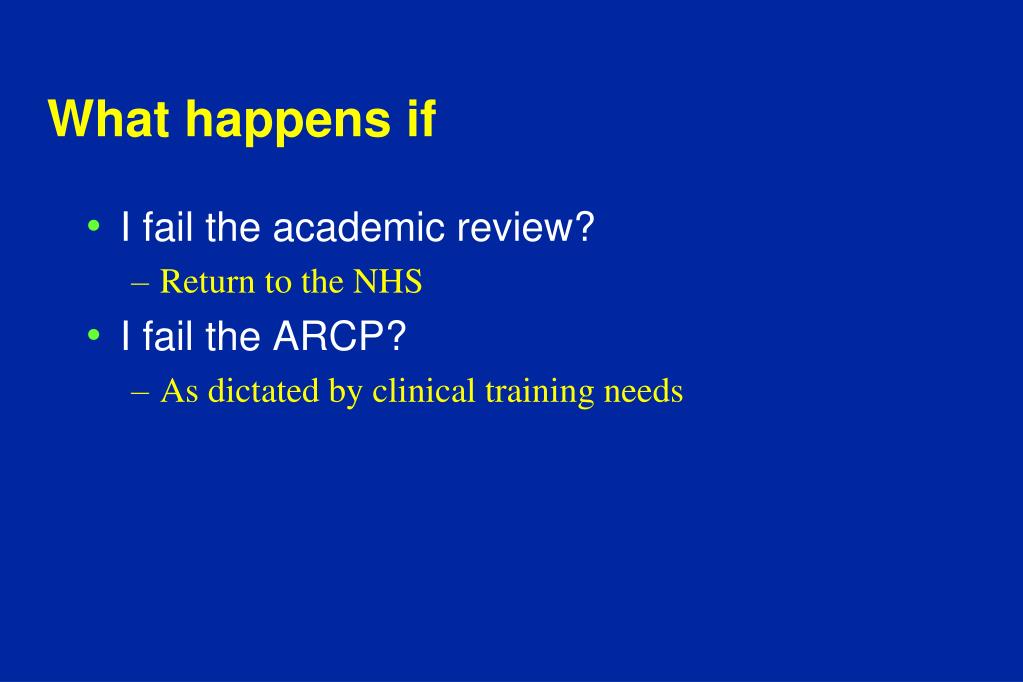 What happens if

• I fail the academic review?
– Return to the NHS
• I fail the ARCP?
– As dictated by clinical training needs